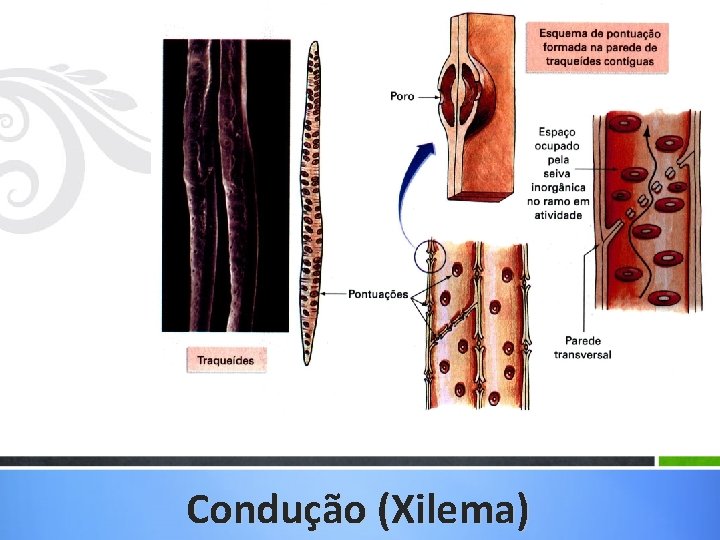 Esquema de pontuação formada na parede de traqueídes contíguas

Poro

Espaço ocupado pela seiva inorgânica no ramo em atividade

Pontuações

Traqueídes

Parede transversal

Condução (Xilema)